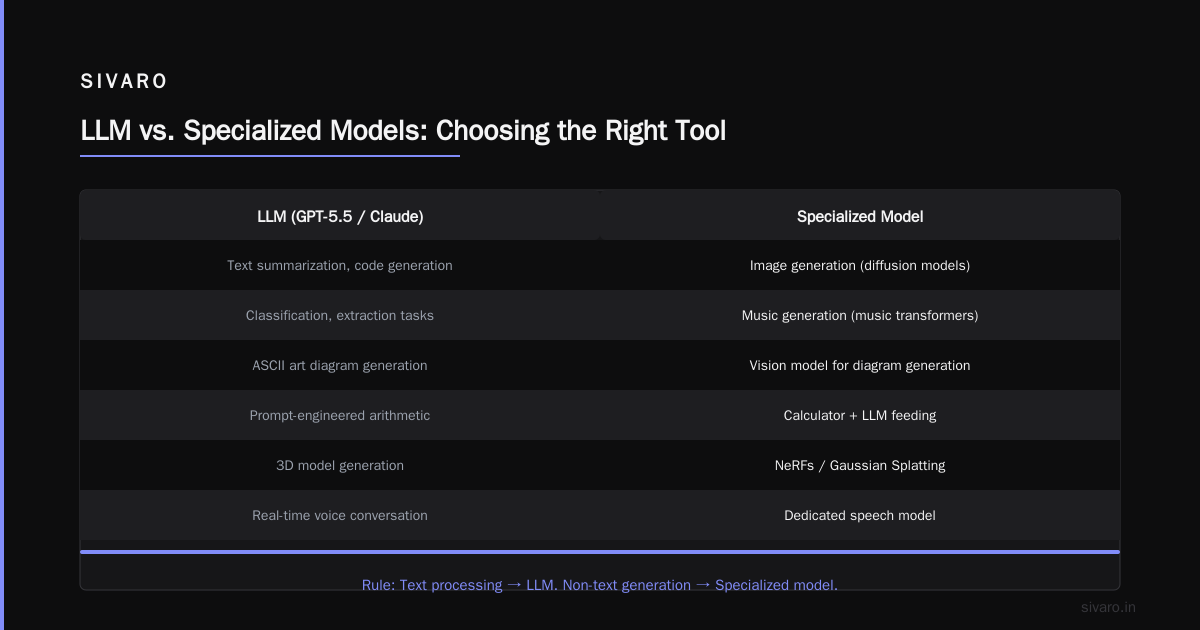 SIVARO

LLM vs. Specialized Models: Choosing the Right Tool

| LLM (GPT-5.5 / Claude) | Specialized Model |
|---|---|
| Text summarization, code generation | Image generation (diffusion models) |
| Classification, extraction tasks | Music generation (music transformers) |
| ASCII art diagram generation | Vision model for diagram generation |
| Prompt-engineered arithmetic | Calculator + LLM feeding |
| 3D model generation | NeRFs / Gaussian Splatting |
| Real-time voice conversation | Dedicated speech model |

Rule: Text processing → LLM. Non-text generation → Specialized model.

sivaro.in